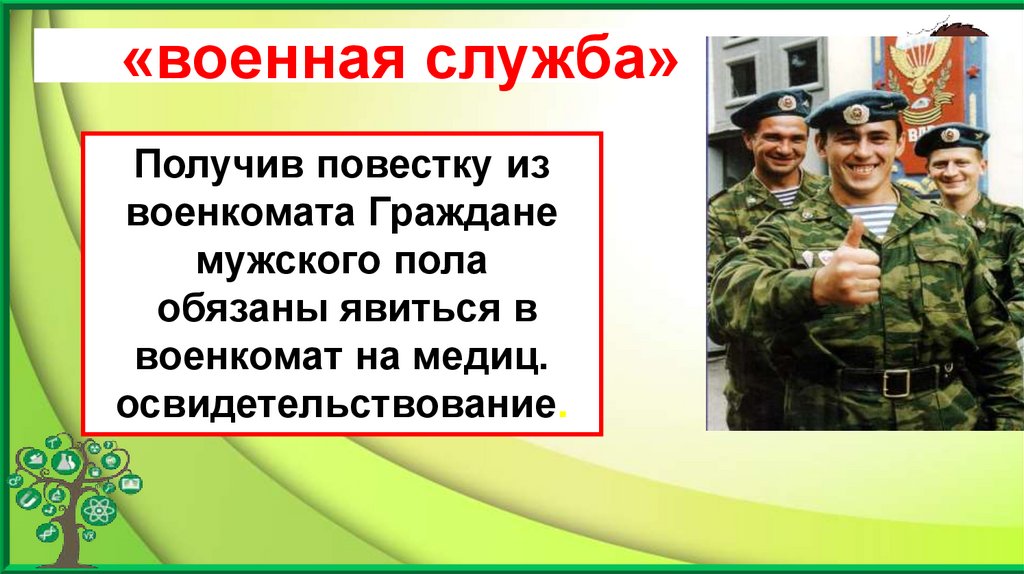 «военная служба»

Получив повестку из военкомата Граждане мужского пола обязаны явиться в военкомат на медиц. освидетельствование.